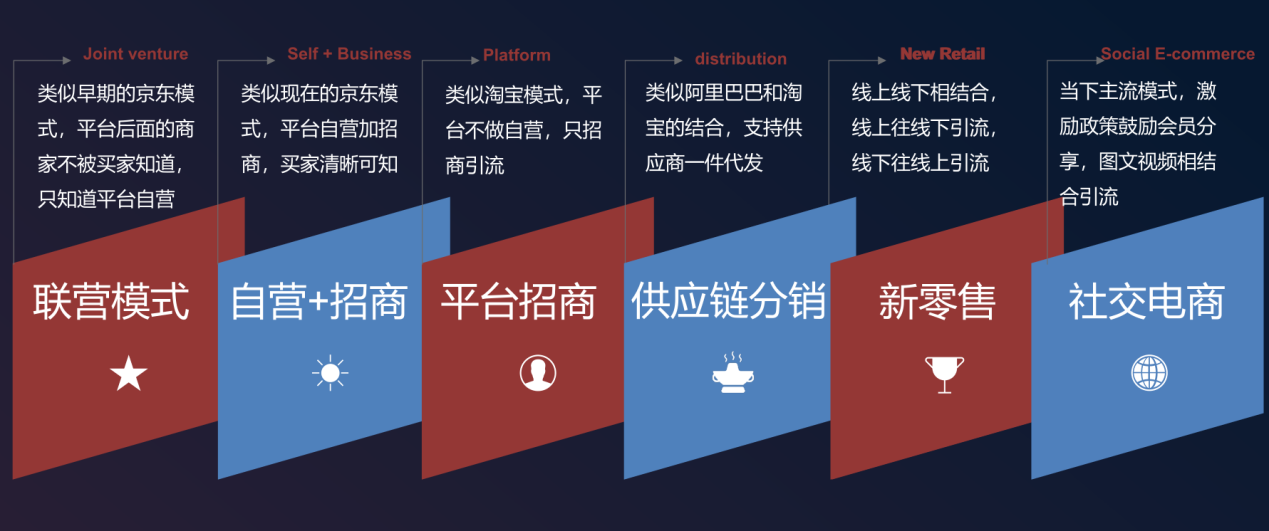 Joint venture
类似早期的京东模式，平台后面的商家不被买家知道，只知道平台自营

联营模式

Self + Business
类似现在的京东模式，平台自营加招商，买家清晰可知

自营+招商

Platform
类似淘宝模式，平台不做自营，只招商引流

平台招商

distribution
类似阿里巴巴和淘宝的结合，支持供应商一件代发

供应链分销

New Retail
线上线下相结合，线上往线下引流，线下往线上引流

新零售

Social E-commerce
当下主流模式，激励政策鼓励会员分享，图文视频相结合引流

社交电商